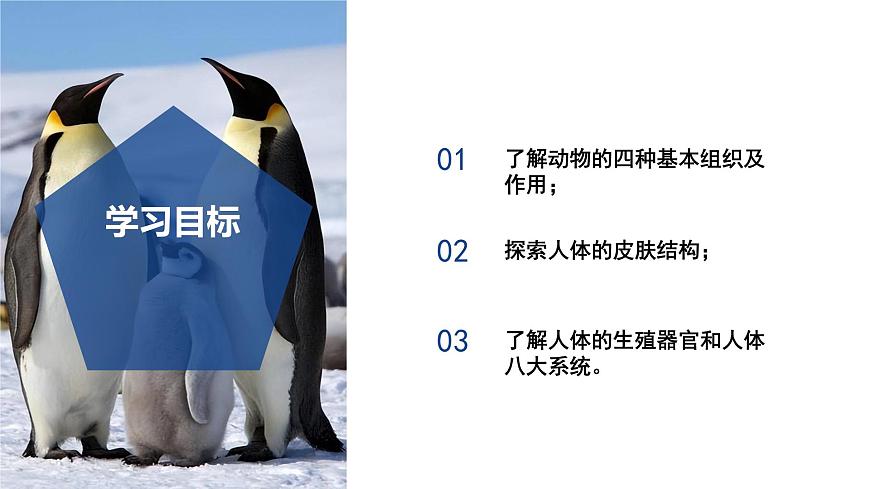 学习目标

01 了解动物的四种基本组织及作用；

02 探索人体的皮肤结构；

03 了解人体的生殖器官和人体八大系统。